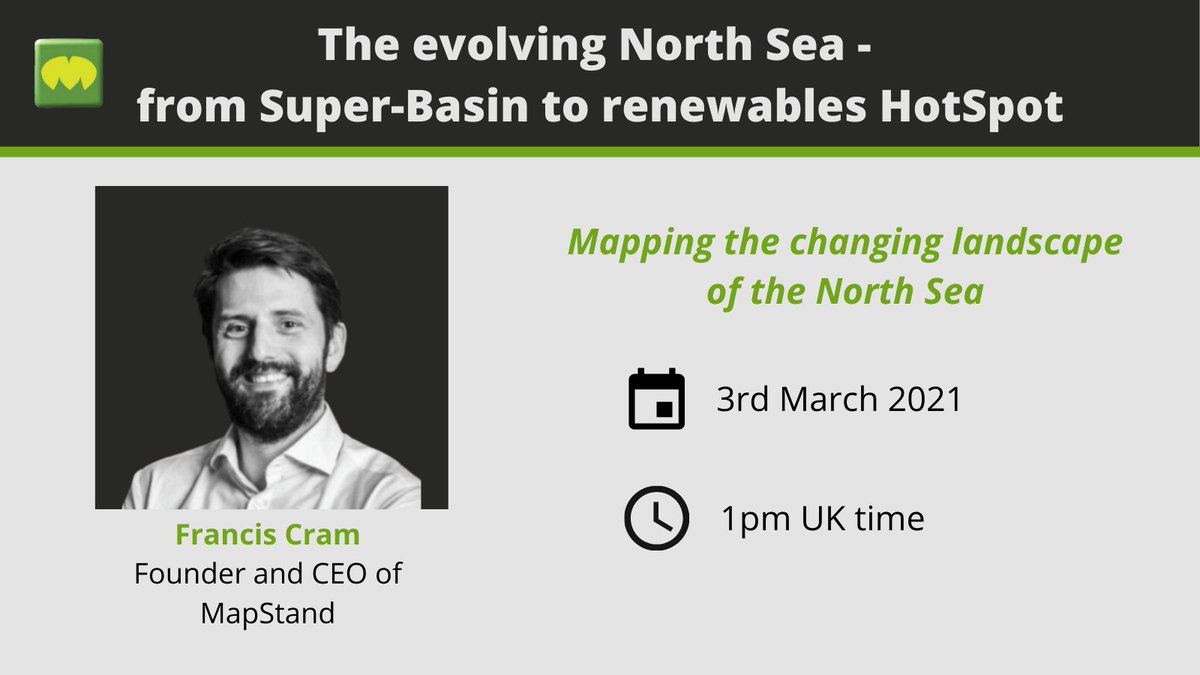 The evolving North Sea -
from Super-Basin to renewables HotSpot

Francis Cram
Founder and CEO of MapStand

Mapping the changing landscape of the North Sea

3rd March 2021

1pm UK time